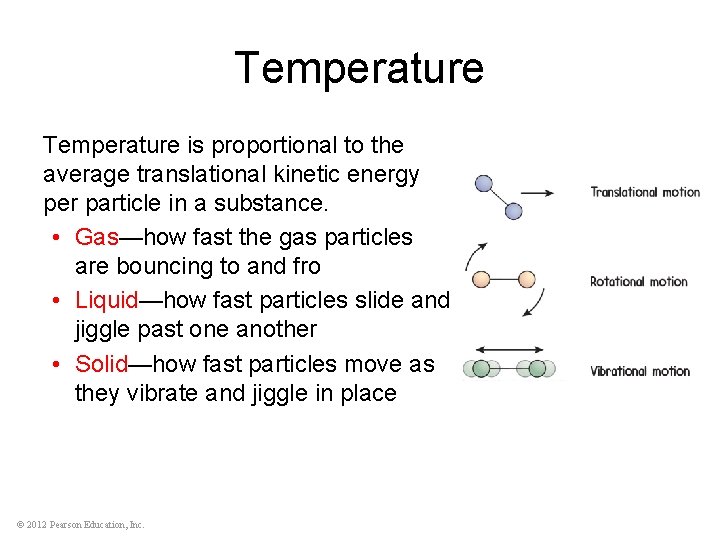 Temperature

Temperature is proportional to the average translational kinetic energy per particle in a substance.

• Gas—how fast the gas particles are bouncing to and fro
• Liquid—how fast particles slide and jiggle past one another
• Solid—how fast particles move as they vibrate and jiggle in place

Translational motion

Rotational motion

Vibrational motion

© 2012 Pearson Education, Inc.